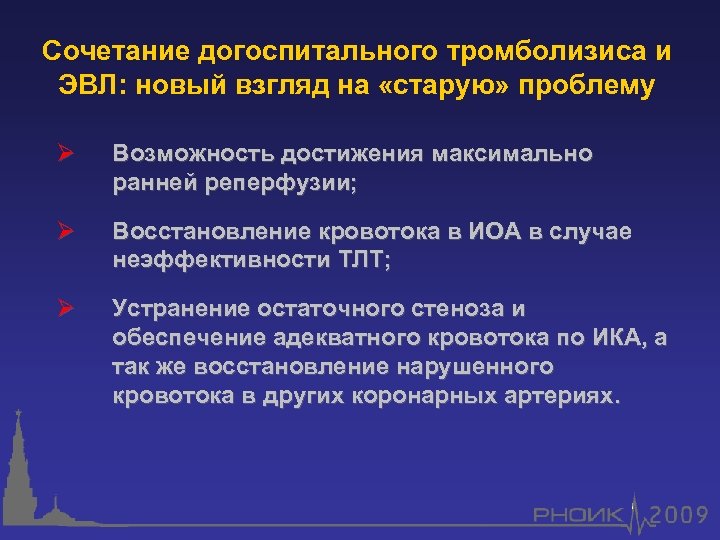 Сочетание догоспитального тромболизиса и ЭВЛ: новый взгляд на «старую» проблему

➢ Возможность достижения максимально ранней реперфузии;

➢ Восстановление кровотока в ИОА в случае неэффективности ТЛТ;

➢ Устранение остаточного стеноза и обеспечение адекватного кровотока по ИКА, а так же восстановление нарушенного кровотока в других коронарных артериях.

РНОИК 2009